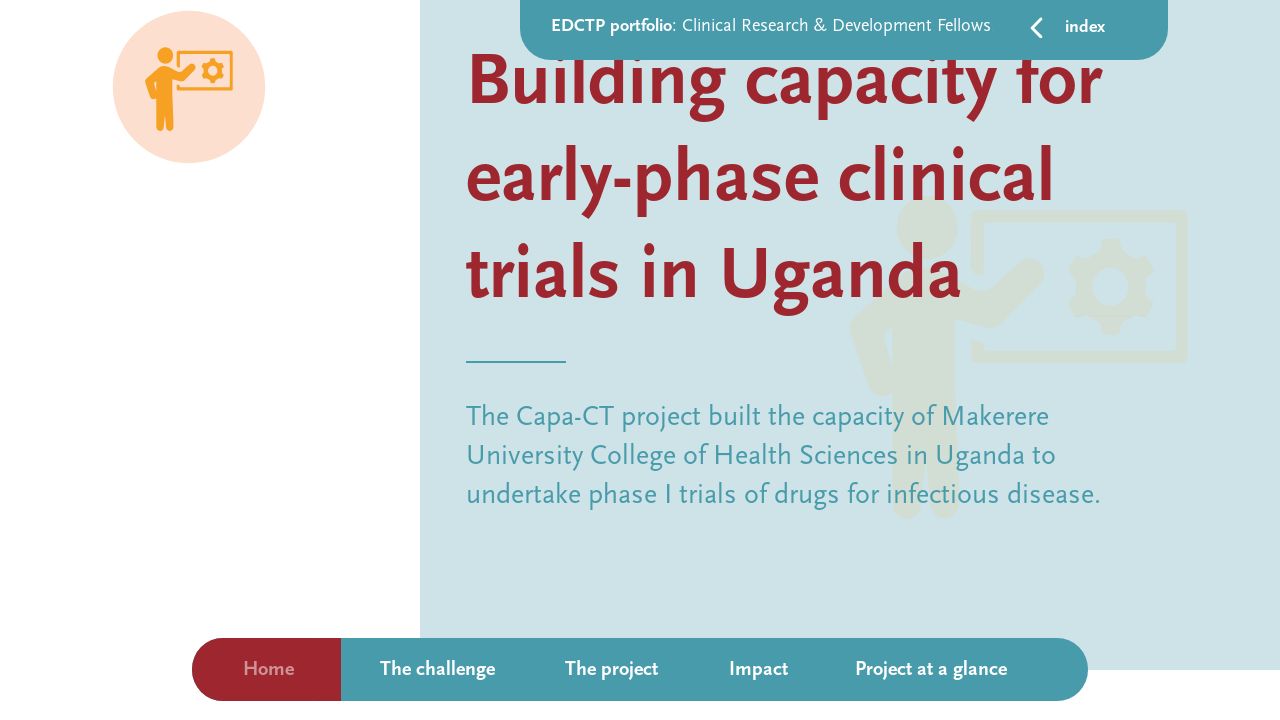 EDCTP portfolio: Clinical Research & Development Fellows

index

Building capacity for early-phase clinical trials in Uganda

The Capa-CT project built the capacity of Makerere University College of Health Sciences in Uganda to undertake phase I trials of drugs for infectious disease.

Home
The challenge
The project
Impact
Project at a glance